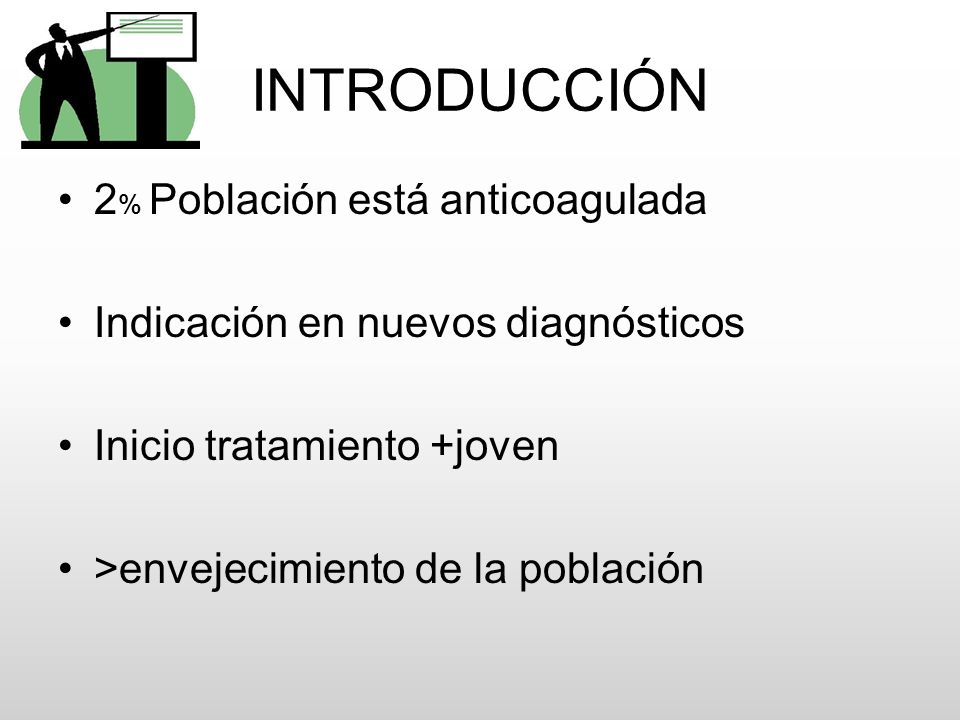 INTRODUCCIÓN

• 2% Población está anticoagulada

• Indicación en nuevos diagnósticos

• Inicio tratamiento +joven

• >envejecimiento de la población